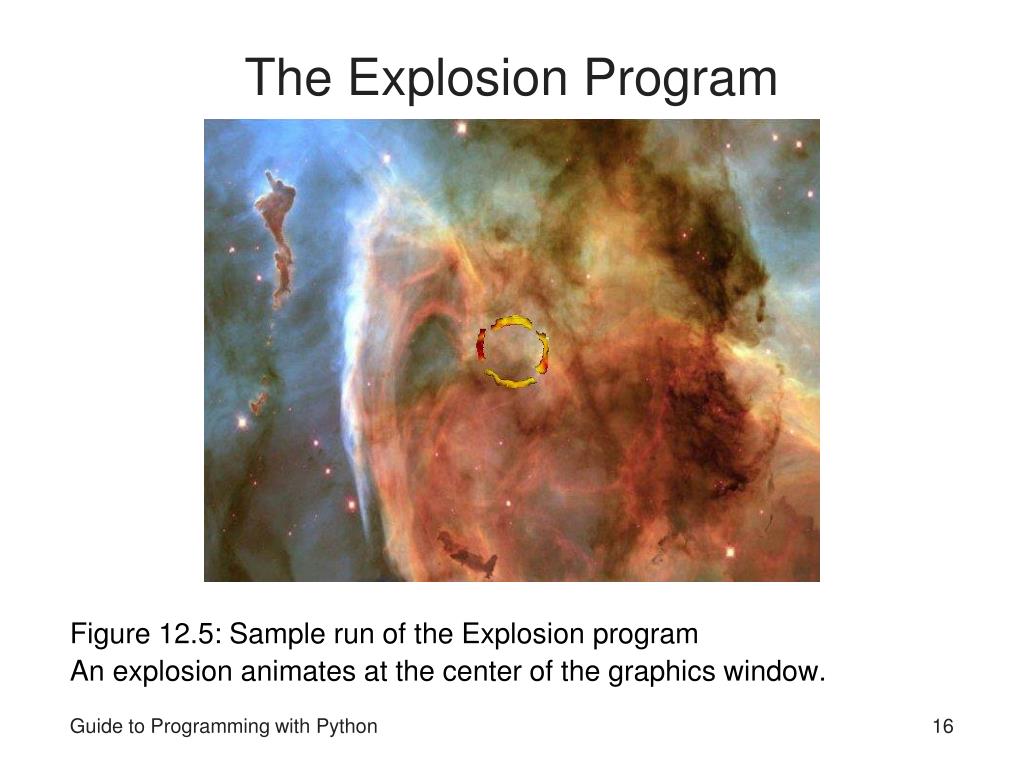 The Explosion Program

Figure 12.5: Sample run of the Explosion program
An explosion animates at the center of the graphics window.

Guide to Programming with Python

16